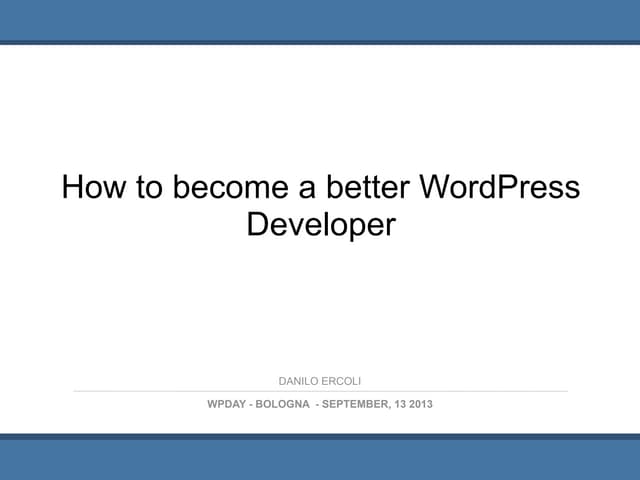 How to become a better WordPress Developer

DANILO ERCOLI

WPDAY - BOLOGNA - SEPTEMBER, 13 2013